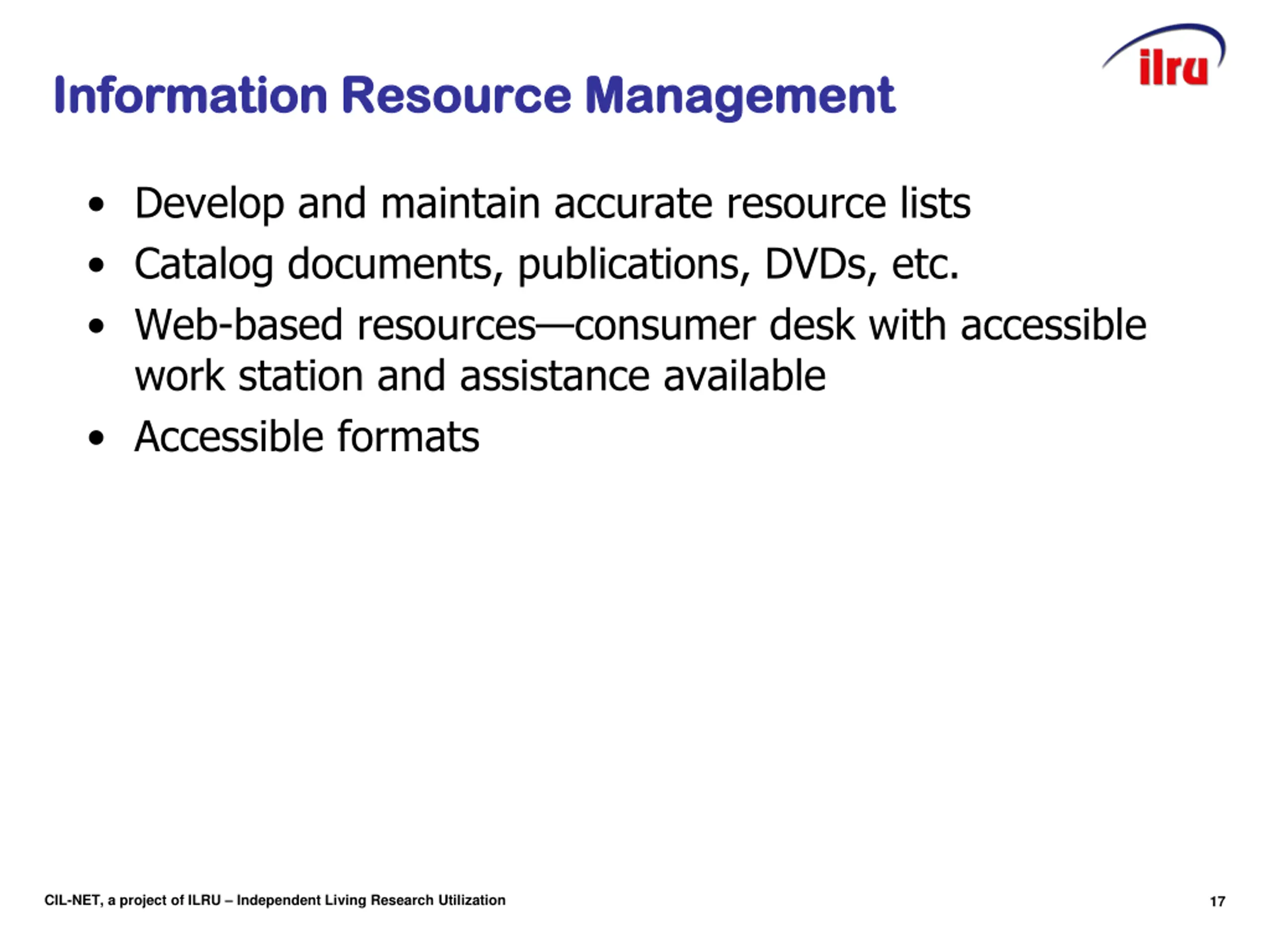 ilru

Information Resource Management

• Develop and maintain accurate resource lists
• Catalog documents, publications, DVDs, etc.
• Web-based resources—consumer desk with accessible work station and assistance available
• Accessible formats

CIL-NET, a project of ILRU – Independent Living Research Utilization

17